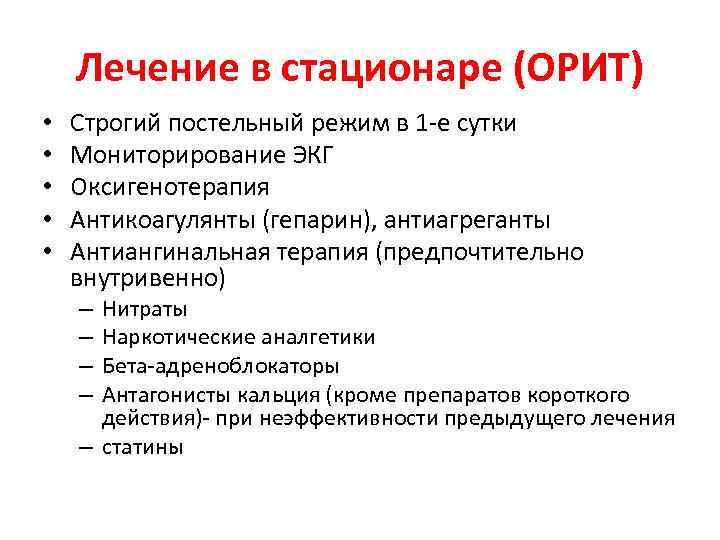 Лечение в стационаре (ОРИТ)

• Строгий постельный режим в 1-е сутки
• Мониторирование ЭКГ
• Оксигенотерапия
• Антикоагулянты (гепарин), антиагреганты
• Антиангинальная терапия (предпочтительно внутривенно)
– Нитраты
– Наркотические аналгетики
– Бета-адреноблокаторы
– Антагонисты кальция (кроме препаратов короткого действия)- при неэффективности предыдущего лечения
– статины